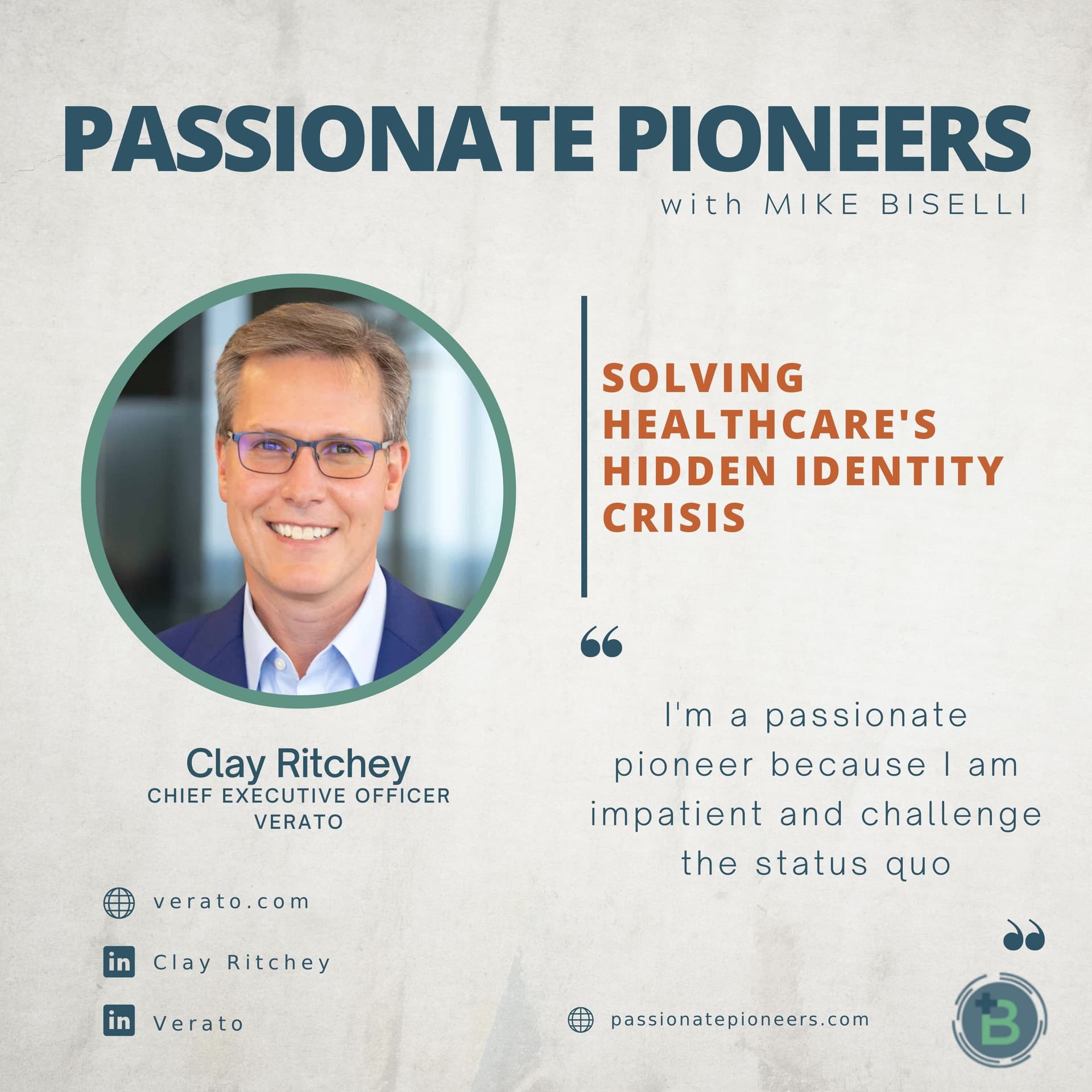 PASSIONATE PIONEERS
with MIKE BISELLI

SOLVING HEALTHCARE'S HIDDEN IDENTITY CRISIS

“

I'm a passionate pioneer because I am impatient and challenge the status quo

”

Clay Ritchey
CHIEF EXECUTIVE OFFICER
VERATO

verato.com

in Clay Ritchey

in Verato

passionatepioneers.com

B